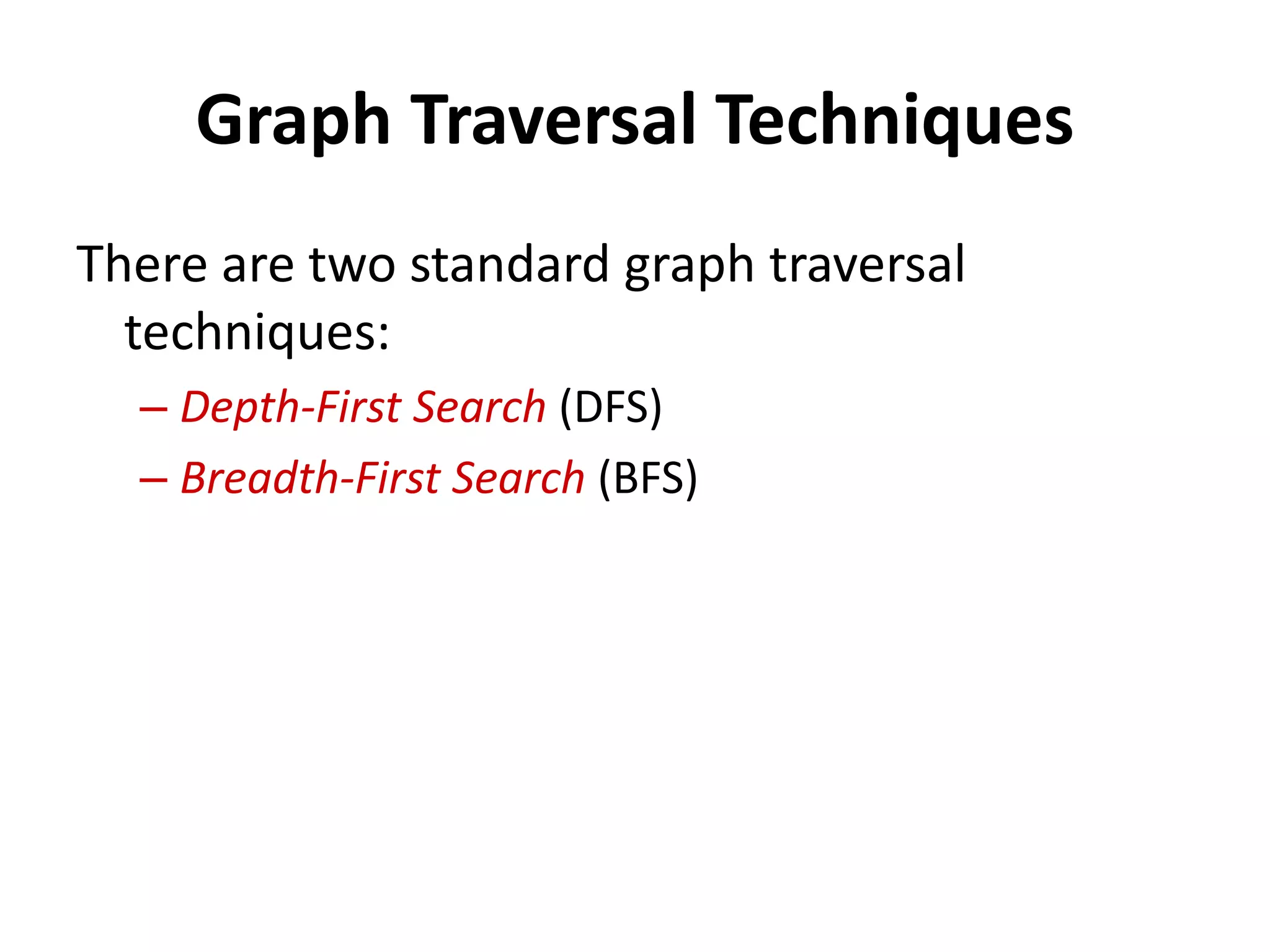 Graph Traversal Techniques

There are two standard graph traversal techniques:

– Depth-First Search (DFS)
– Breadth-First Search (BFS)